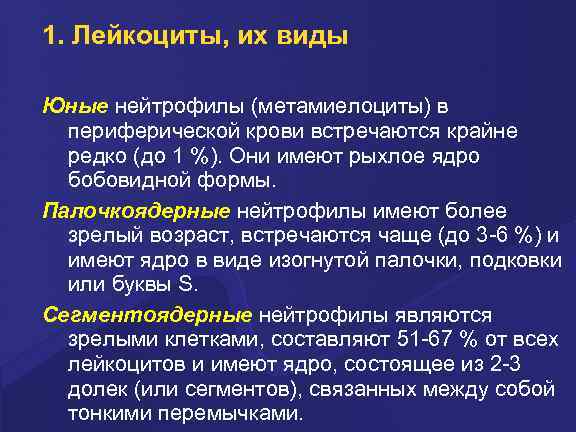 1. Лейкоциты, их виды

Юные нейтрофилы (метамиелоциты) в периферической крови встречаются крайне редко (до 1 %). Они имеют рыхлое ядро бобовидной формы.

Палочкоядерные нейтрофилы имеют более зрелый возраст, встречаются чаще (до 3-6 %) и имеют ядро в виде изогнутой палочки, подковки или буквы S.

Сегментоядерные нейтрофилы являются зрелыми клетками, составляют 51-67 % от всех лейкоцитов и имеют ядро, состоящее из 2-3 долек (или сегментов), связанных между собой тонкими перемычками.